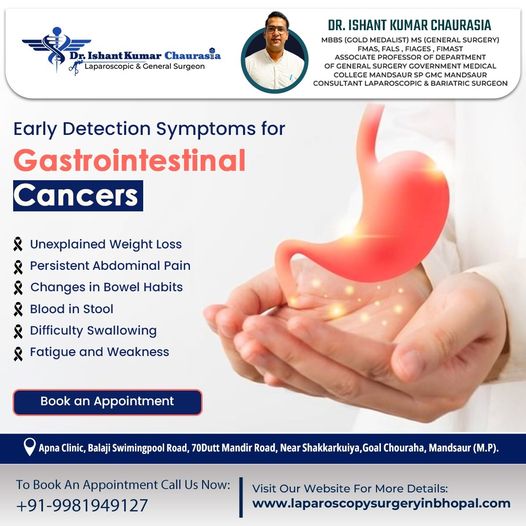 Dr. Ishant Kumar Chaurasia
Laparoscopic & General Surgeon

DR. ISHANT KUMAR CHAURASIA
MBBS (GOLD MEDALIST) MS (GENERAL SURGERY) FMAS, FALS , FIAGES , FIMAST ASSOCIATE PROFESSOR OF DEPARTMENT OF GENERAL SURGERY GOVERNMENT MEDICAL COLLEGE MANDSAUR SP GMC MANDSAUR CONSULTANT LAPAROSCOPIC & BARIATRIC SURGEON

Early Detection Symptoms for
Gastrointestinal
Cancers

Unexplained Weight Loss
Persistent Abdominal Pain
Changes in Bowel Habits
Blood in Stool
Difficulty Swallowing
Fatigue and Weakness

Book an Appointment

Apna Clinic, Balaji Swimingpool Road, 70Dutt Mandir Road, Near Shakkarkuiya,Goal Chouraha, Mandsaur (M.P).

To Book An Appointment Call Us Now:
+91-9981949127

Visit Our Website For More Details:
www.laparoscopysurgeryinbhopal.com